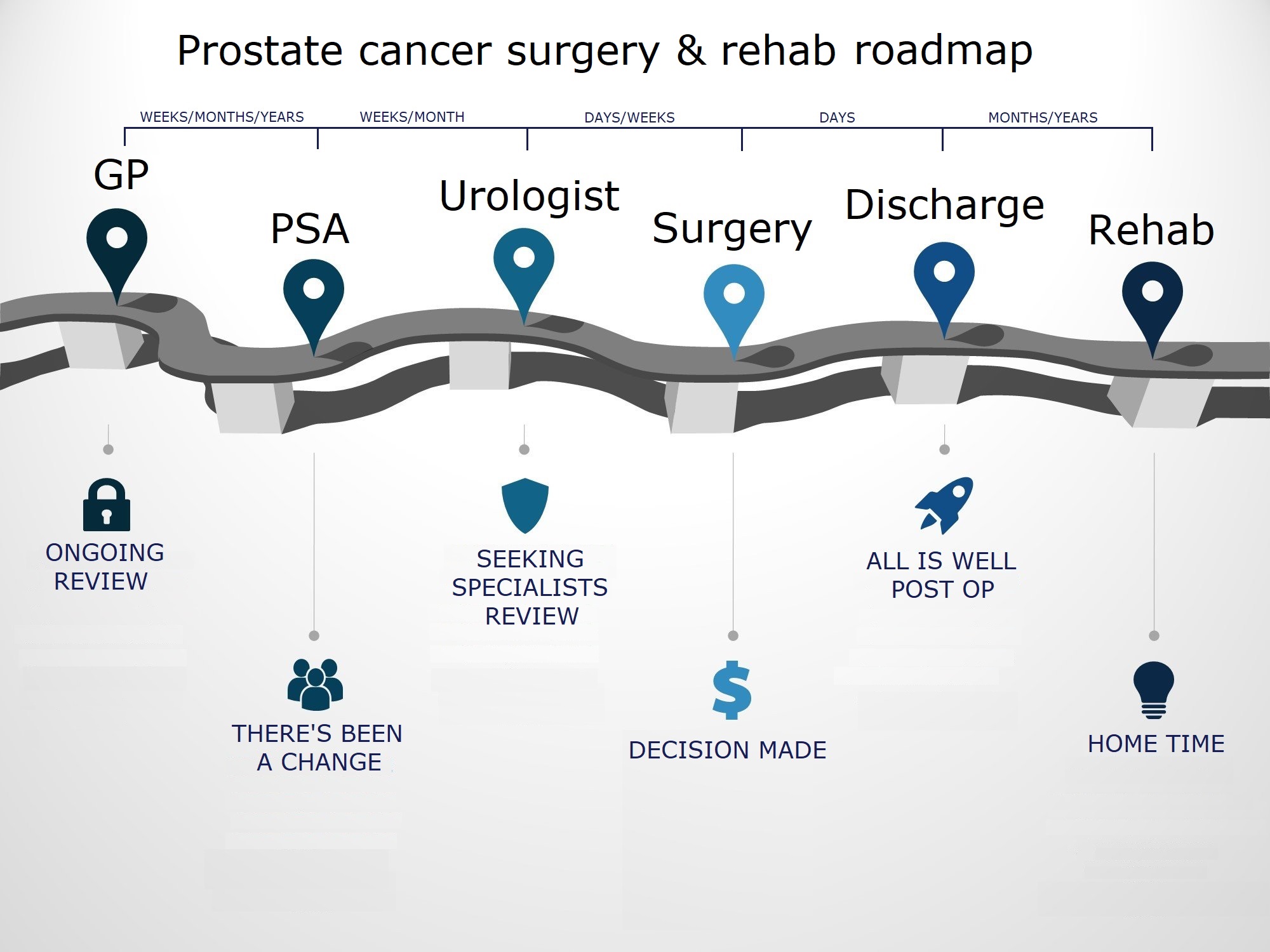 Prostate cancer surgery & rehab roadmap

WEEKS/MONTHS/YEARS
WEEKS/MONTH
DAYS/WEEKS
DAYS
MONTHS/YEARS

GP
PSA
Urologist
Surgery
Discharge
Rehab

ONGOING REVIEW

THERE'S BEEN A CHANGE

SEEKING SPECIALISTS REVIEW

DECISION MADE

ALL IS WELL POST OP

HOME TIME